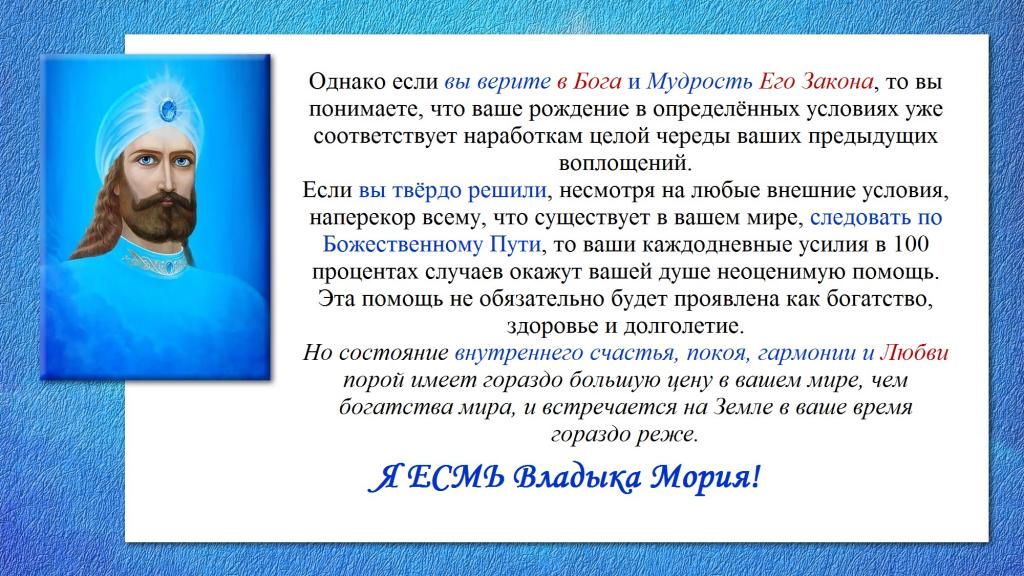 Однако если вы верите в Бога и Мудрость Его Закона, то вы понимаете, что ваше рождение в определённых условиях уже соответствует наработкам целой череды ваших предыдущих воплощений.
Если вы твёрдо решили, несмотря на любые внешние условия, наперекор всему, что существует в вашем мире, следовать по Божественному Пути, то ваши каждодневные усилия в 100 процентах случаев окажут вашей душе неоценимую помощь. Эта помощь не обязательно будет проявлена как богатство, здоровье и долголетие.
Но состояние внутреннего счастья, покоя, гармонии и Любви порой имеет гораздо большую цену в вашем мире, чем богатства мира, и встречается на Земле в ваше время гораздо реже.

Я ЕСМЬ Владыка Мория!